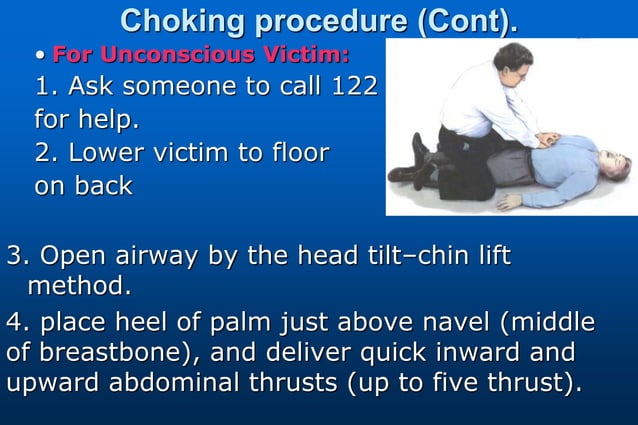 Choking procedure (Cont).

• For Unconscious Victim:

1. Ask someone to call 122 for help.

2. Lower victim to floor on back

3. Open airway by the head tilt–chin lift method.

4. place heel of palm just above navel (middle of breastbone), and deliver quick inward and upward abdominal thrusts (up to five thrust).